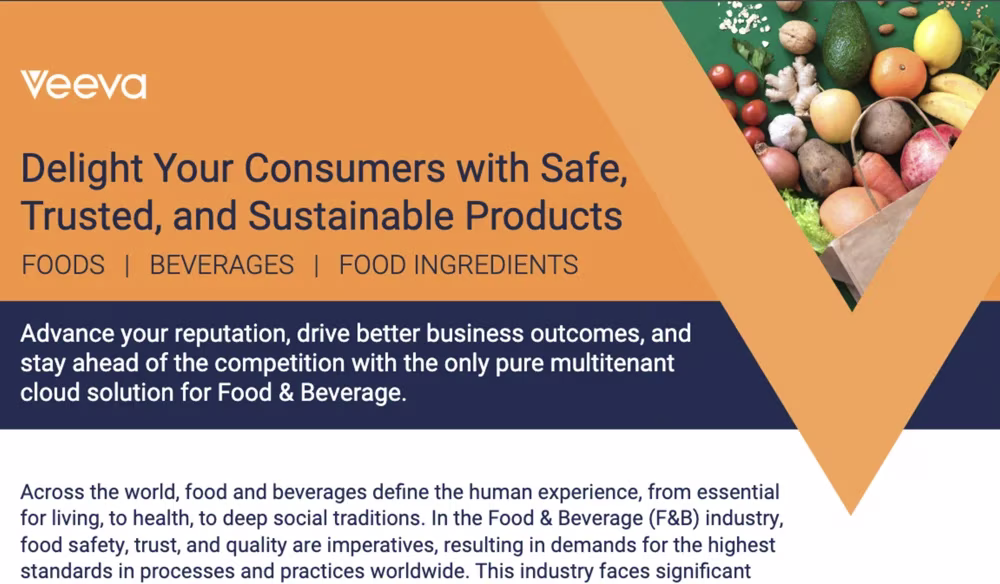 Veeva

Delight Your Consumers with Safe, Trusted, and Sustainable Products

FOODS | BEVERAGES | FOOD INGREDIENTS

Advance your reputation, drive better business outcomes, and stay ahead of the competition with the only pure multitenant cloud solution for Food & Beverage.

Across the world, food and beverages define the human experience, from essential for living, to health, to deep social traditions. In the Food & Beverage (F&B) industry, food safety, trust, and quality are imperatives, resulting in demands for the highest standards in processes and practices worldwide. This industry faces significant